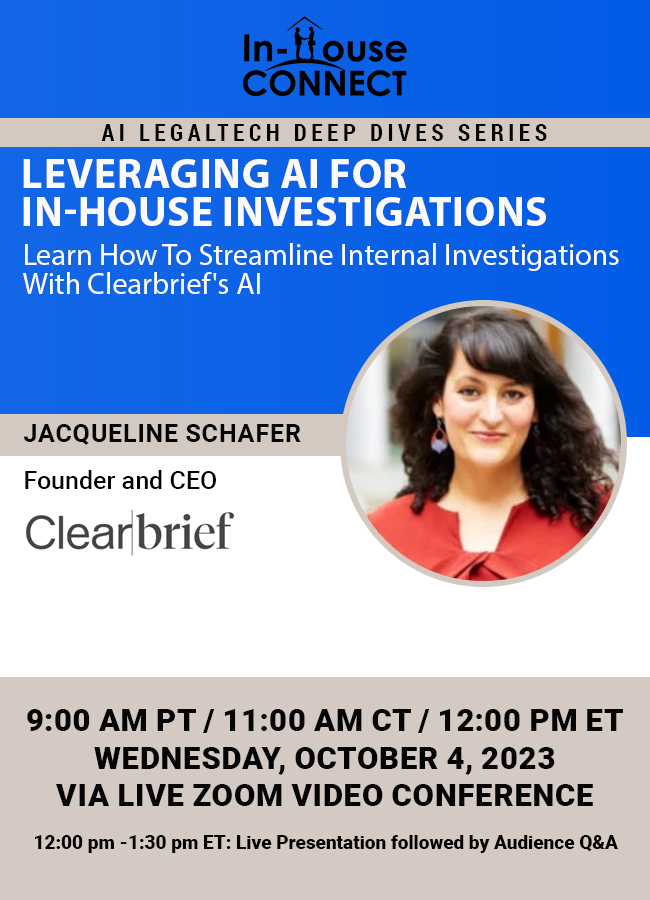 In-House CONNECT

AI LEGALTECH DEEP DIVES SERIES

LEVERAGING AI FOR IN-HOUSE INVESTIGATIONS

Learn How To Streamline Internal Investigations With Clearbrief's AI

JACQUELINE SCHAFER

Founder and CEO

Clearbrief

9:00 AM PT / 11:00 AM CT / 12:00 PM ET
WEDNESDAY, OCTOBER 4, 2023
VIA LIVE ZOOM VIDEO CONFERENCE

12:00 pm -1:30 pm ET: Live Presentation followed by Audience Q&A